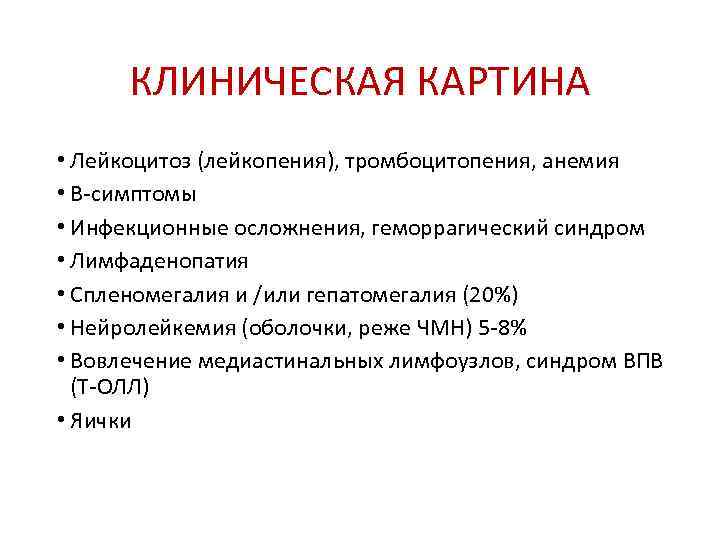 КЛИНИЧЕСКАЯ КАРТИНА

• Лейкоцитоз (лейкопения), тромбоцитопения, анемия
• В-симптомы
• Инфекционные осложнения, геморрагический синдром
• Лимфаденопатия
• Спленомегалия и /или гепатомегалия (20%)
• Нейролейкемия (оболочки, реже ЧМН) 5-8%
• Вовлечение медиастинальных лимфоузлов, синдром ВПВ (Т-ОЛЛ)
• Яички